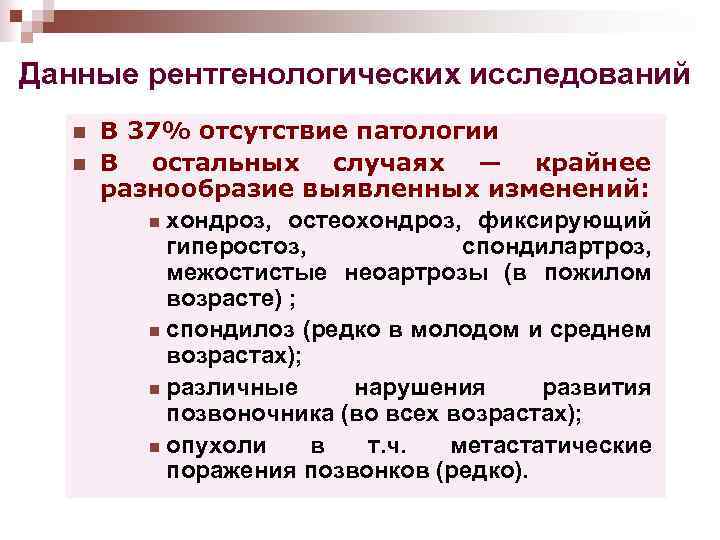 Данные рентгенологических исследований

- В 37% отсутствие патологии
- В остальных случаях — крайнее разнообразие выявленных изменений:
  - хондроз, остеохондроз, фиксирующий гиперостоз, спондилартроз, межостистые неоартрозы (в пожилом возрасте) ;
  - спондилоз (редко в молодом и среднем возрастах);
  - различные нарушения развития позвоночника (во всех возрастах);
  - опухоли в т.ч. метастатические поражения позвонков (редко).